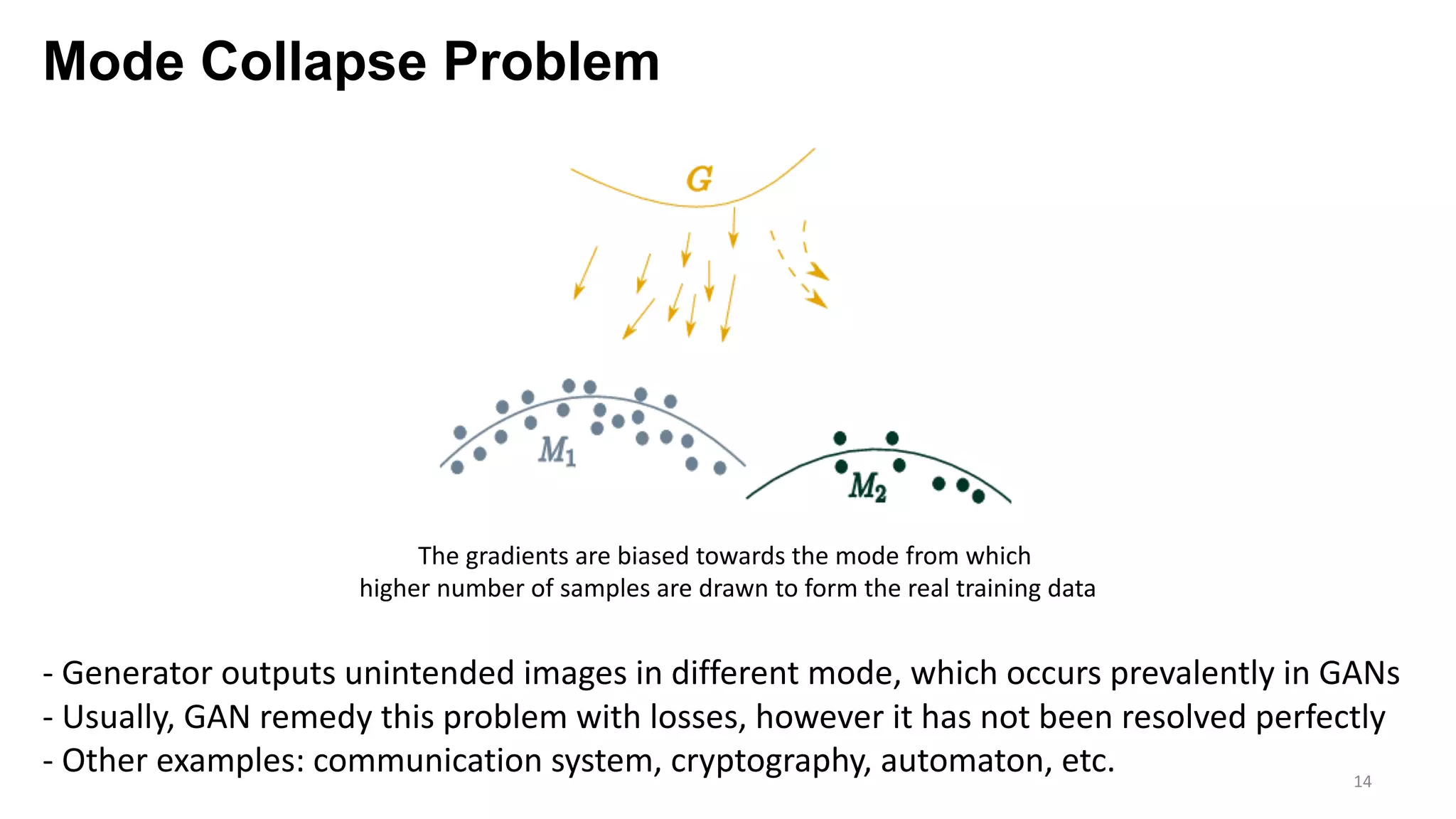 Mode Collapse Problem

$G$

$M_1$

$M_2$

The gradients are biased towards the mode from which higher number of samples are drawn to form the real training data

- Generator outputs unintended images in different mode, which occurs prevalently in GANs
- Usually, GAN remedy this problem with losses, however it has not been resolved perfectly
- Other examples: communication system, cryptography, automaton, etc.

14